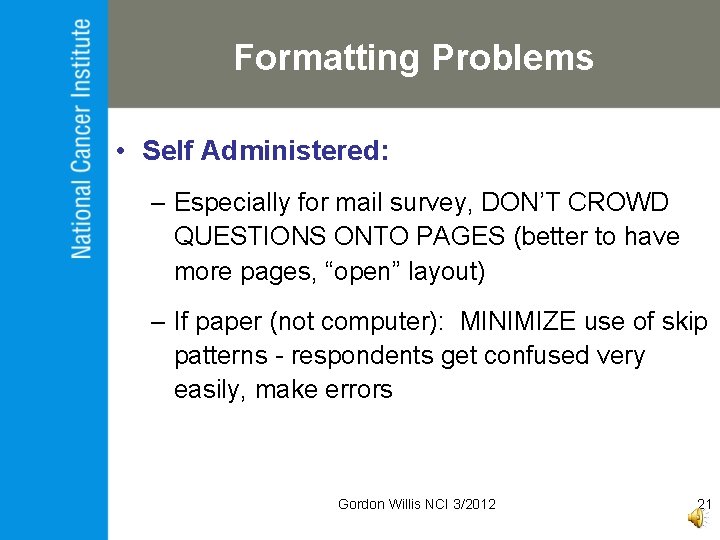 National Cancer Institute

Formatting Problems

• Self Administered:

– Especially for mail survey, DON'T CROWD QUESTIONS ONTO PAGES (better to have more pages, "open" layout)

– If paper (not computer): MINIMIZE use of skip patterns - respondents get confused very easily, make errors

Gordon Willis NCI 3/2012

21